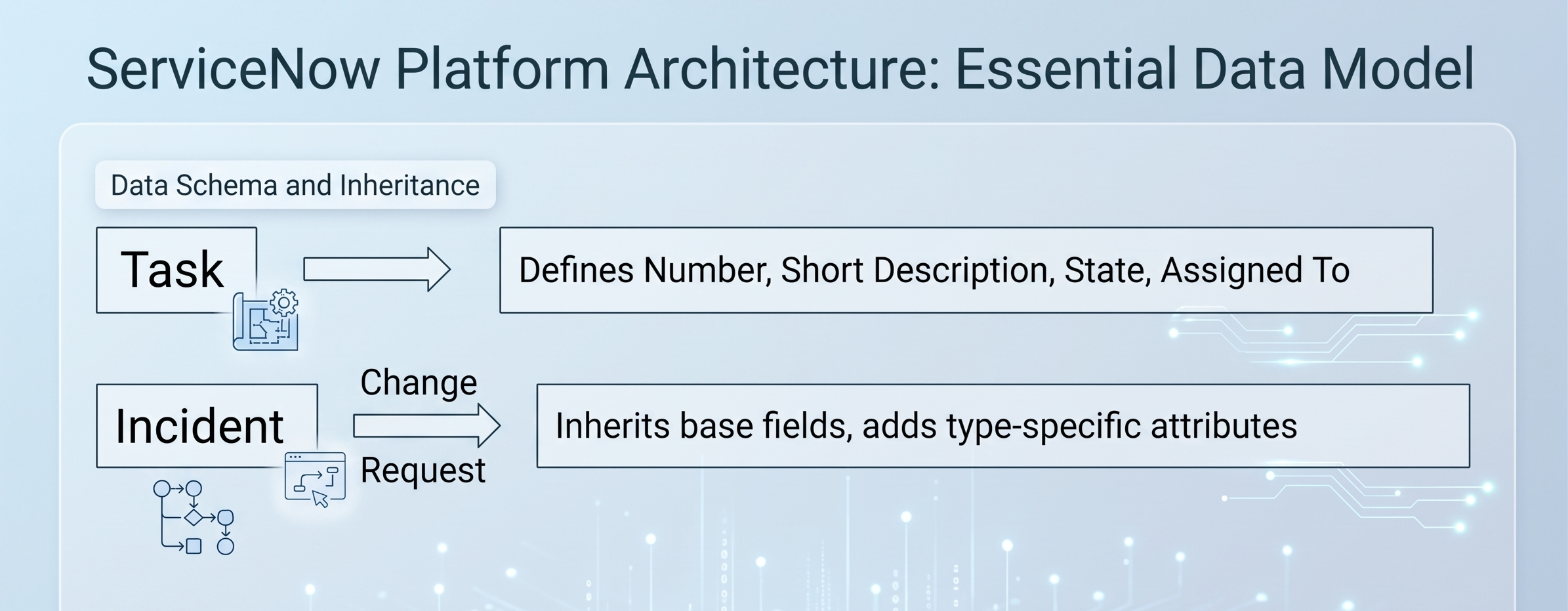 ServiceNow Platform Architecture: Essential Data Model

Data Schema and Inheritance

Task

Defines Number, Short Description, State, Assigned To

Incident

Change

Request

Inherits base fields, adds type-specific attributes